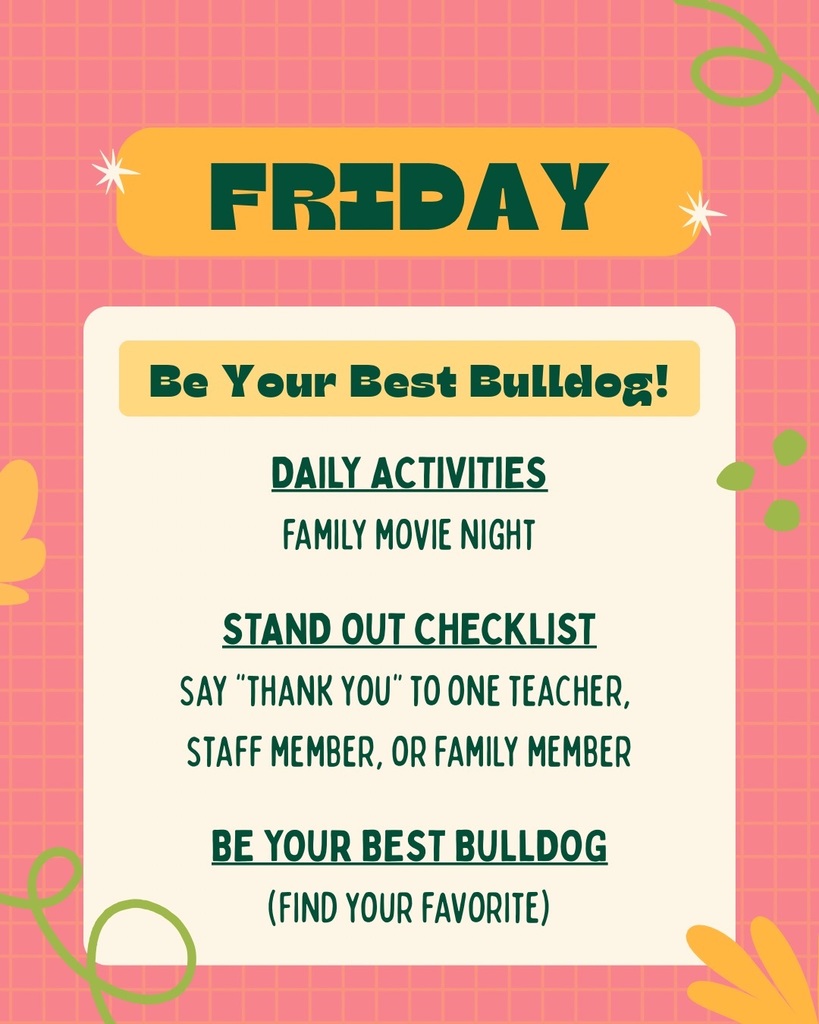 FRIDAY

Be Your Best Bulldog!

DAILY ACTIVITIES

FAMILY MOVIE NIGHT

STAND OUT CHECKLIST

SAY "THANK YOU" TO ONE TEACHER, STAFF MEMBER, OR FAMILY MEMBER

BE YOUR BEST BULLDOG

(FIND YOUR FAVORITE)